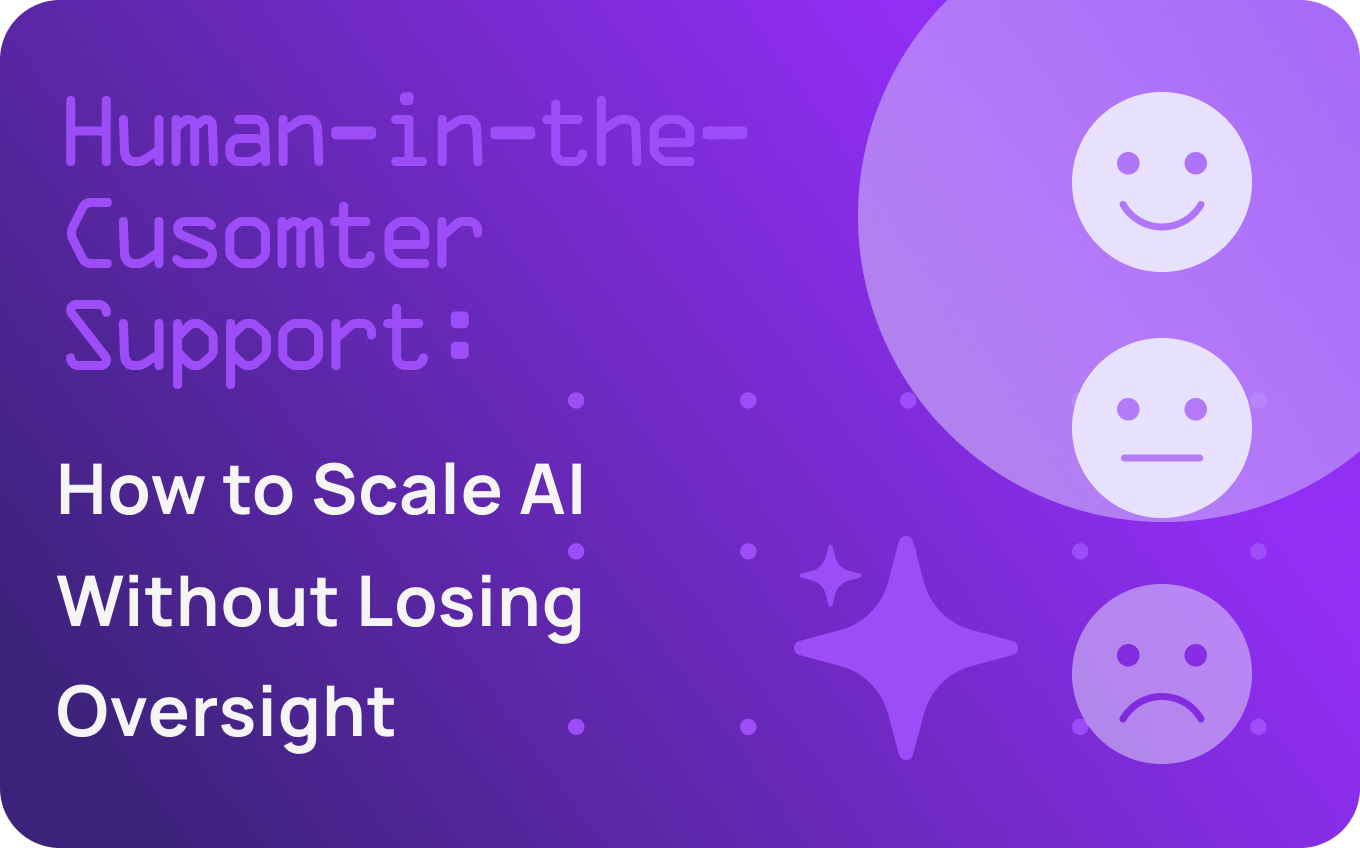 Human-in-the-Cusomter Support:

How to Scale AI Without Losing Oversight